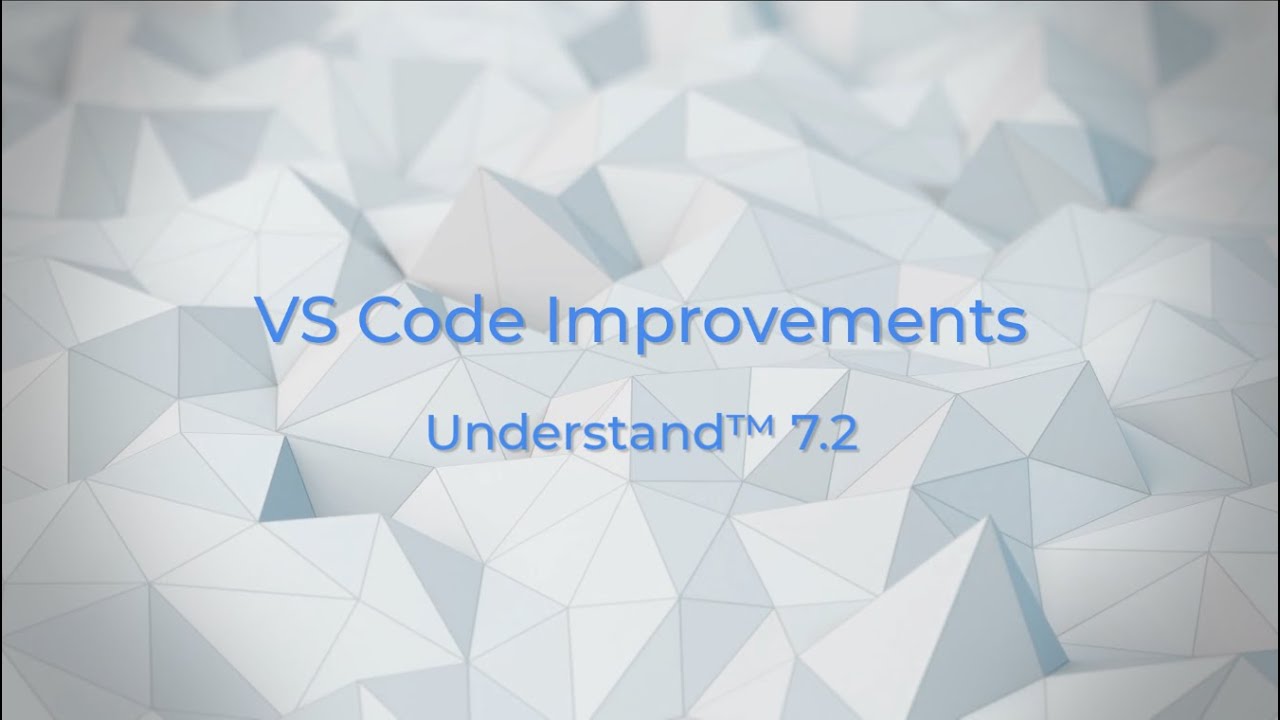 VS Code Improvements

Understand™ 7.2